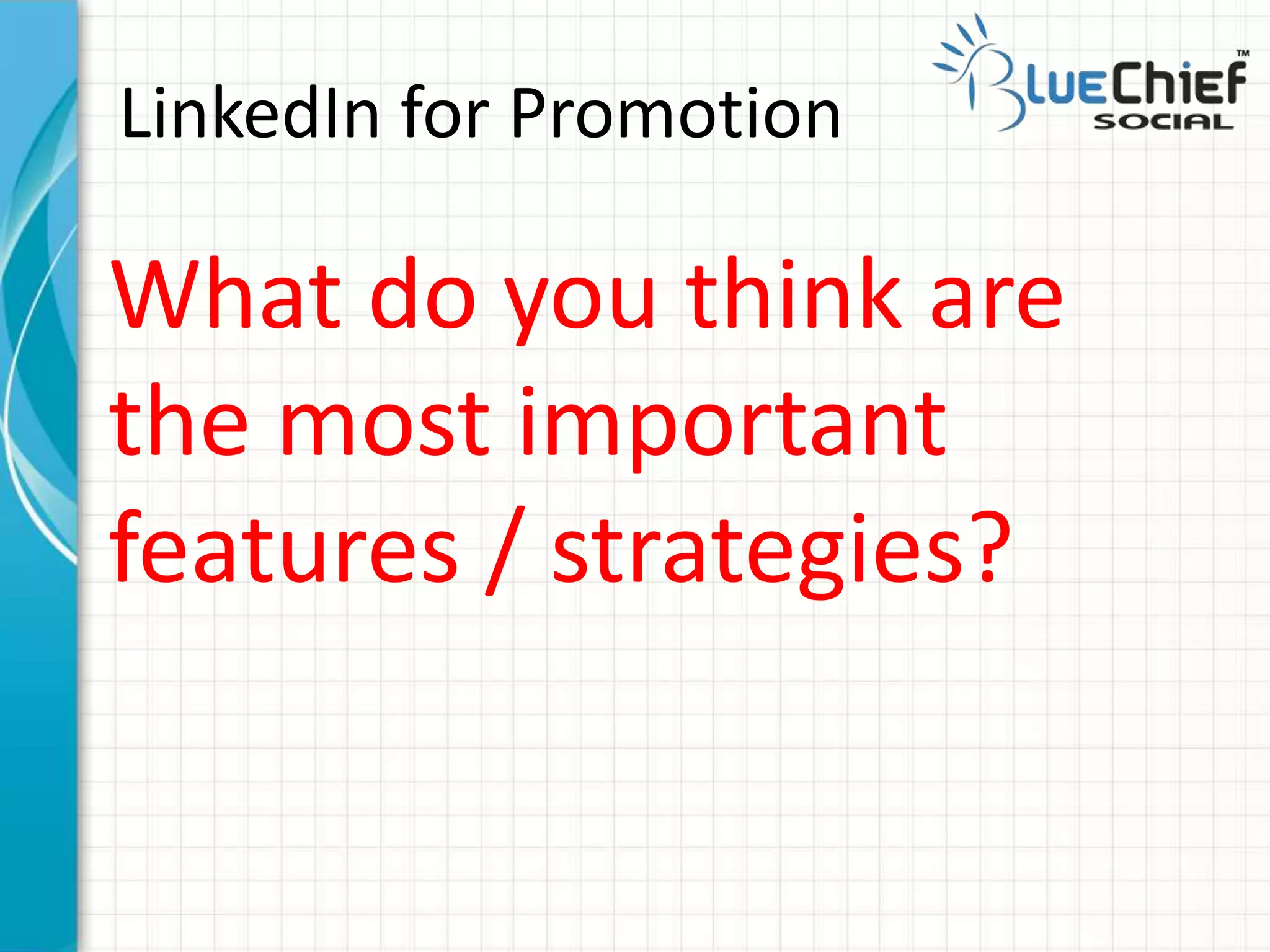 LinkedIn for Promotion

BlueChief™ SOCIAL

What do you think are the most important features / strategies?